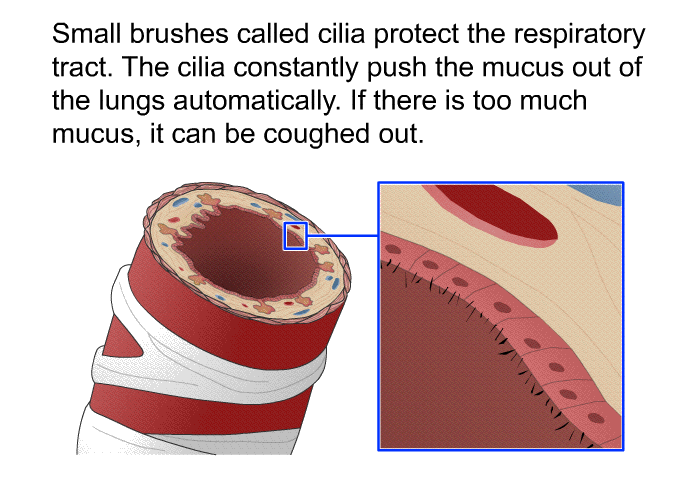 Small brushes called cilia protect the respiratory tract. The cilia constantly push the mucus out of the lungs automatically. If there is too much mucus, it can be coughed out.